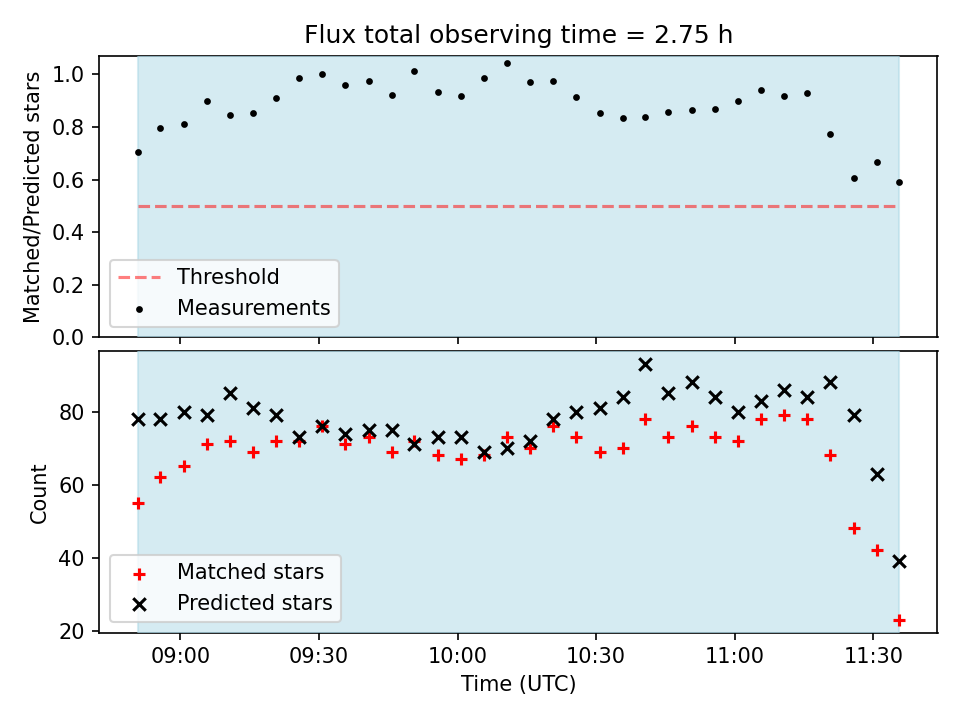 Flux total observing time = 2.75 h

Matched/Predicted stars

1.0
0.8
0.6
0.4
0.2
0.0

Threshold
Measurements

Count

80
60
40
20

Matched stars
Predicted stars

09:00
09:30
10:00
10:30
11:00
11:30

Time (UTC)